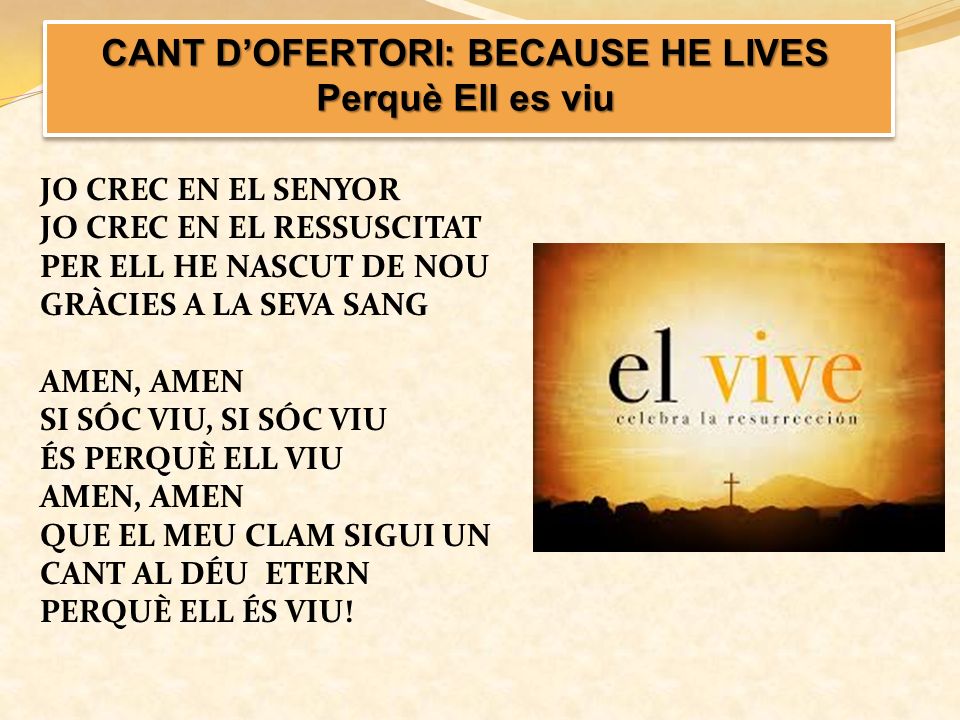 CANT D'OFERTORI: BECAUSE HE LIVES
Perquè Ell es viu

JO CREC EN EL SENYOR
JO CREC EN EL RESSUSCITAT
PER ELL HE NASCUT DE NOU
GRÀCIES A LA SEVA SANG

AMEN, AMEN
SI SÓC VIU, SI SÓC VIU
ÉS PERQUÈ ELL VIU
AMEN, AMEN
QUE EL MEU CLAM SIGUI UN CANT AL DÉU ETERN
PERQUÈ ELL ÉS VIU!

el vive
celebra la resurrección